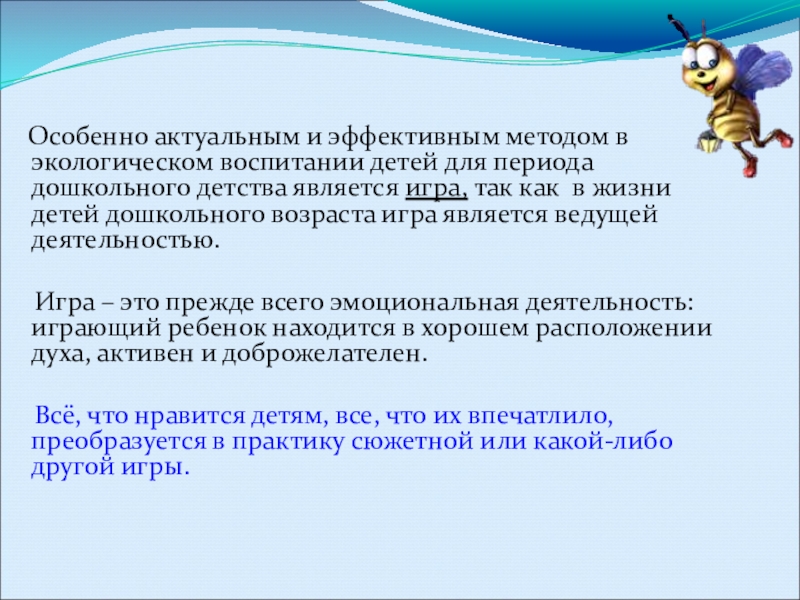 Особенно актуальным и эффективным методом в экологическом воспитании детей для периода дошкольного детства является игра, так как в жизни детей дошкольного возраста игра является ведущей деятельностью.

Игра – это прежде всего эмоциональная деятельность: играющий ребенок находится в хорошем расположении духа, активен и доброжелателен.

Всё, что нравится детям, все, что их впечатлило, преобразуется в практику сюжетной или какой-либо другой игры.